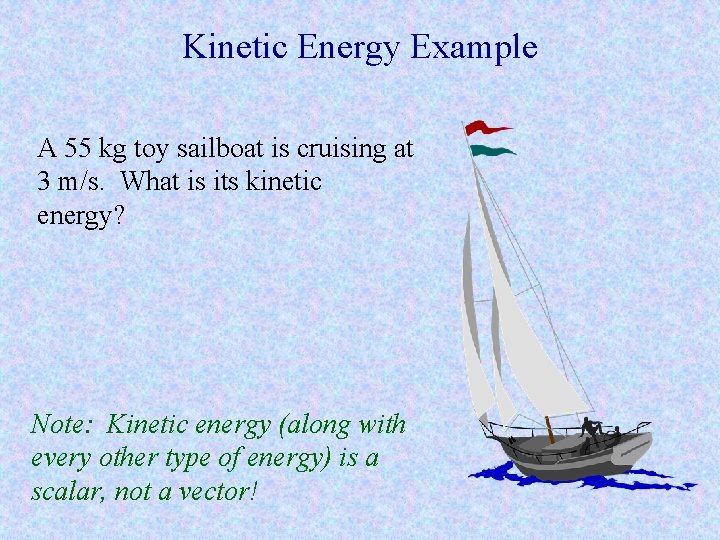 Kinetic Energy Example

A 55 kg toy sailboat is cruising at 3 m/s. What is its kinetic energy?

Note: Kinetic energy (along with every other type of energy) is a scalar, not a vector!